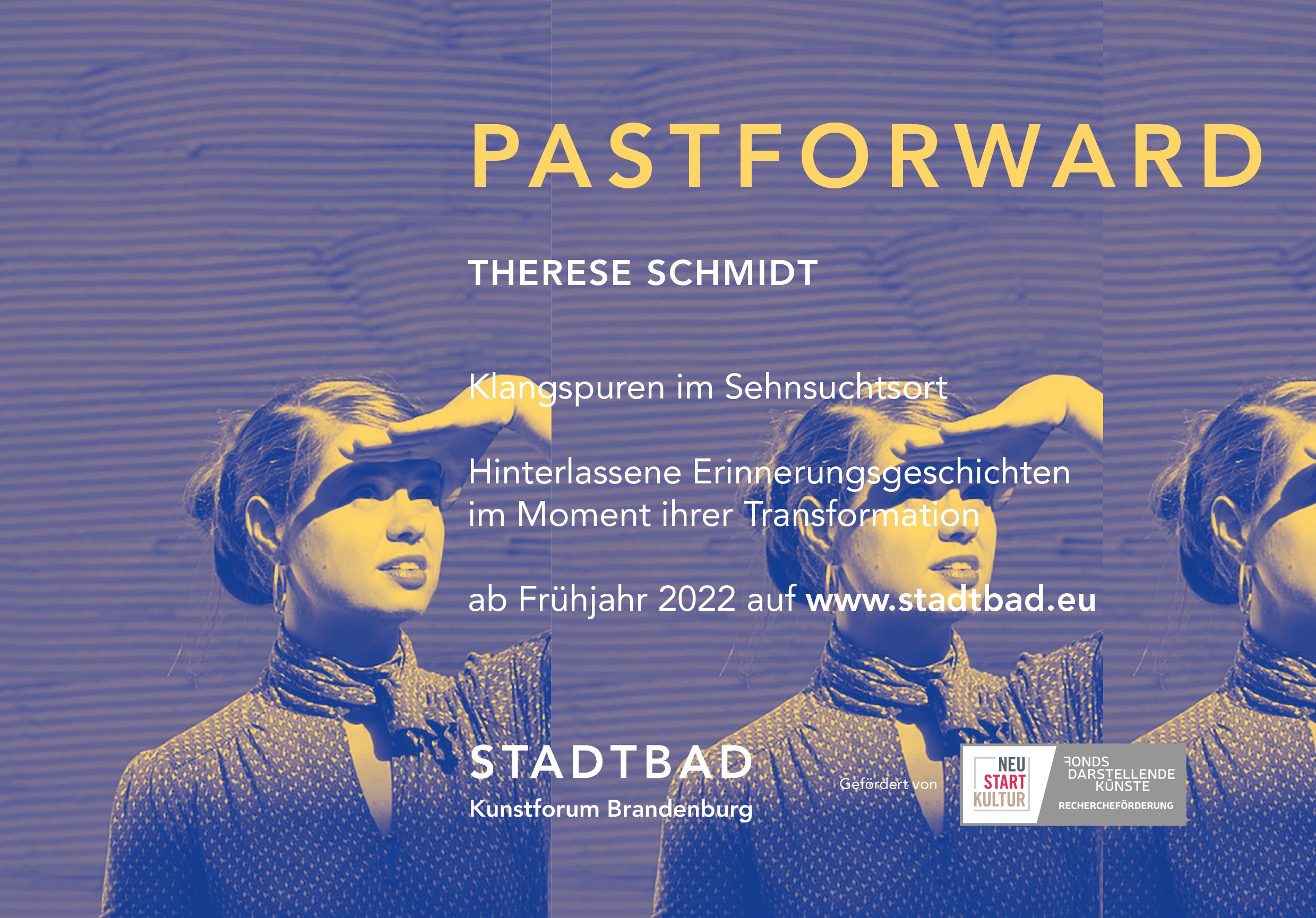 PASTFORWARD

THERESE SCHMIDT

Klangspuren im Sehnsuchtsort

Hinterlassene Erinnerungsgeschichten im Moment ihrer Transformation

ab Frühjahr 2022 auf www.stadtbad.eu

STADTBAD
Kunstforum Brandenburg

Gefördert von

NEU START KULTUR

FONDS DARSTELLENDE KÜNSTE
RECHERCHEFÖRDERUNG